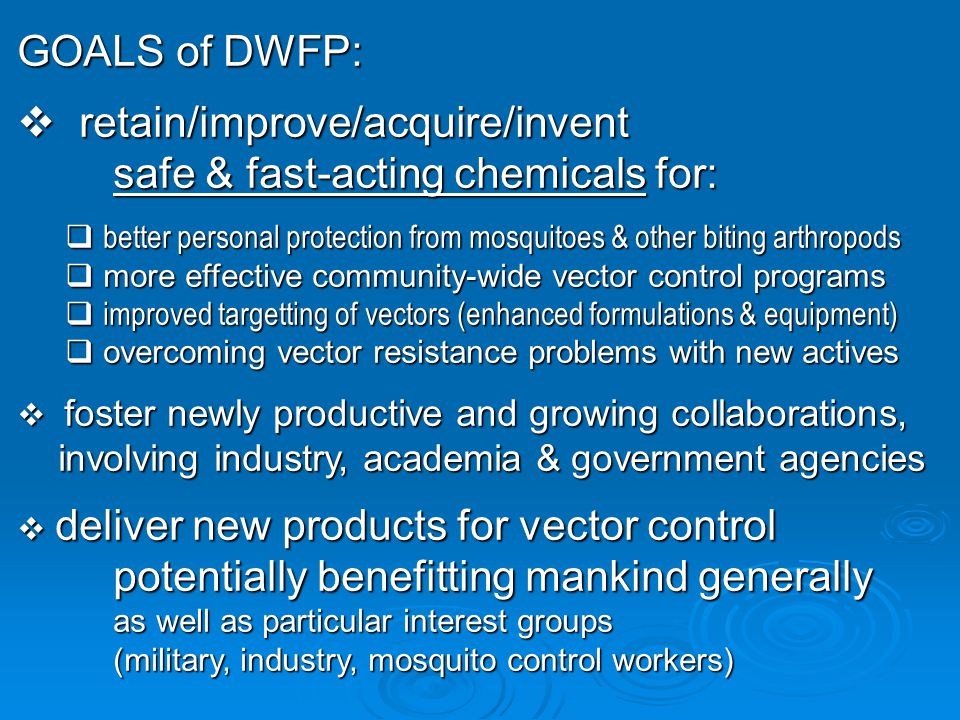 GOALS of DWFP:

❖ retain/improve/acquire/invent safe & fast-acting chemicals for:

❑ better personal protection from mosquitoes & other biting arthropods
❑ more effective community-wide vector control programs
❑ improved targetting of vectors (enhanced formulations & equipment)
❑ overcoming vector resistance problems with new actives

❖ foster newly productive and growing collaborations, involving industry, academia & government agencies

❖ deliver new products for vector control potentially benefitting mankind generally as well as particular interest groups (military, industry, mosquito control workers)